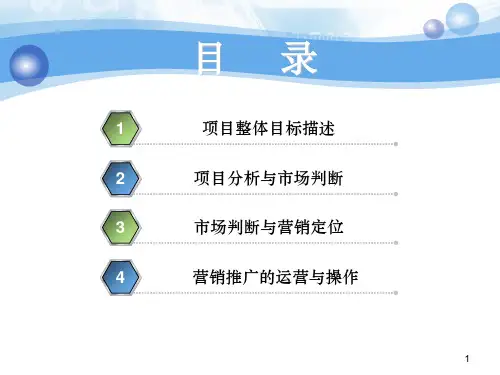 目　录

1 项目整体目标描述

2 项目分析与市场判断

3 市场判断与营销定位

4 营销推广的运营与操作

1